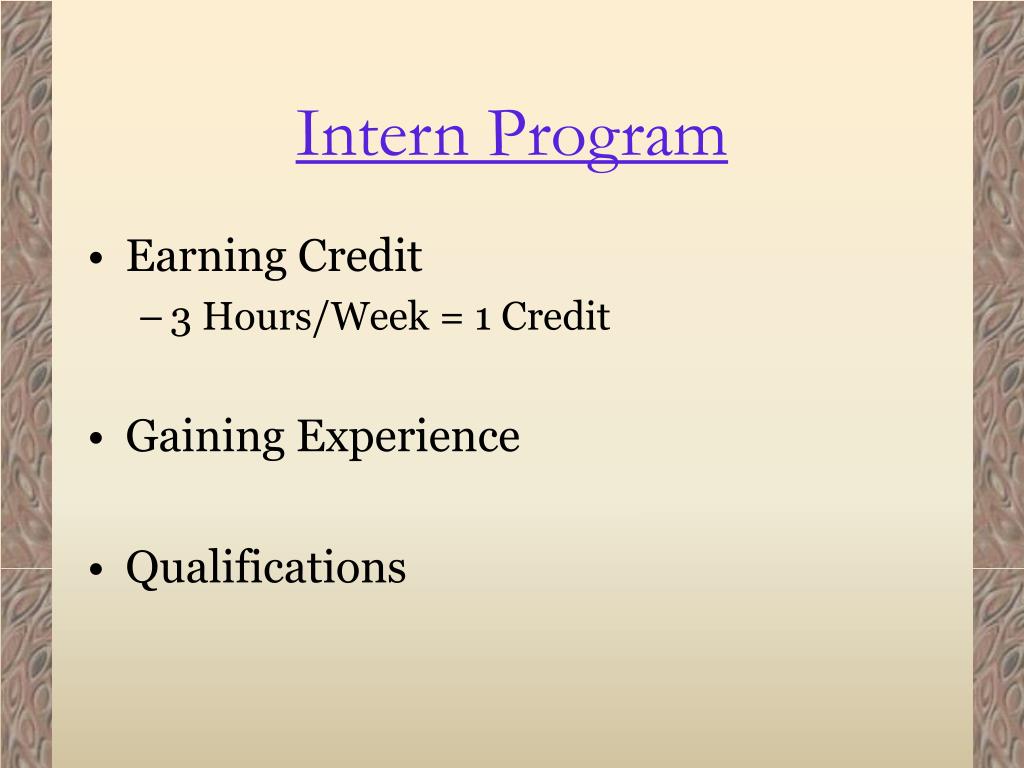 Intern Program

• Earning Credit
– 3 Hours/Week = 1 Credit

• Gaining Experience

• Qualifications